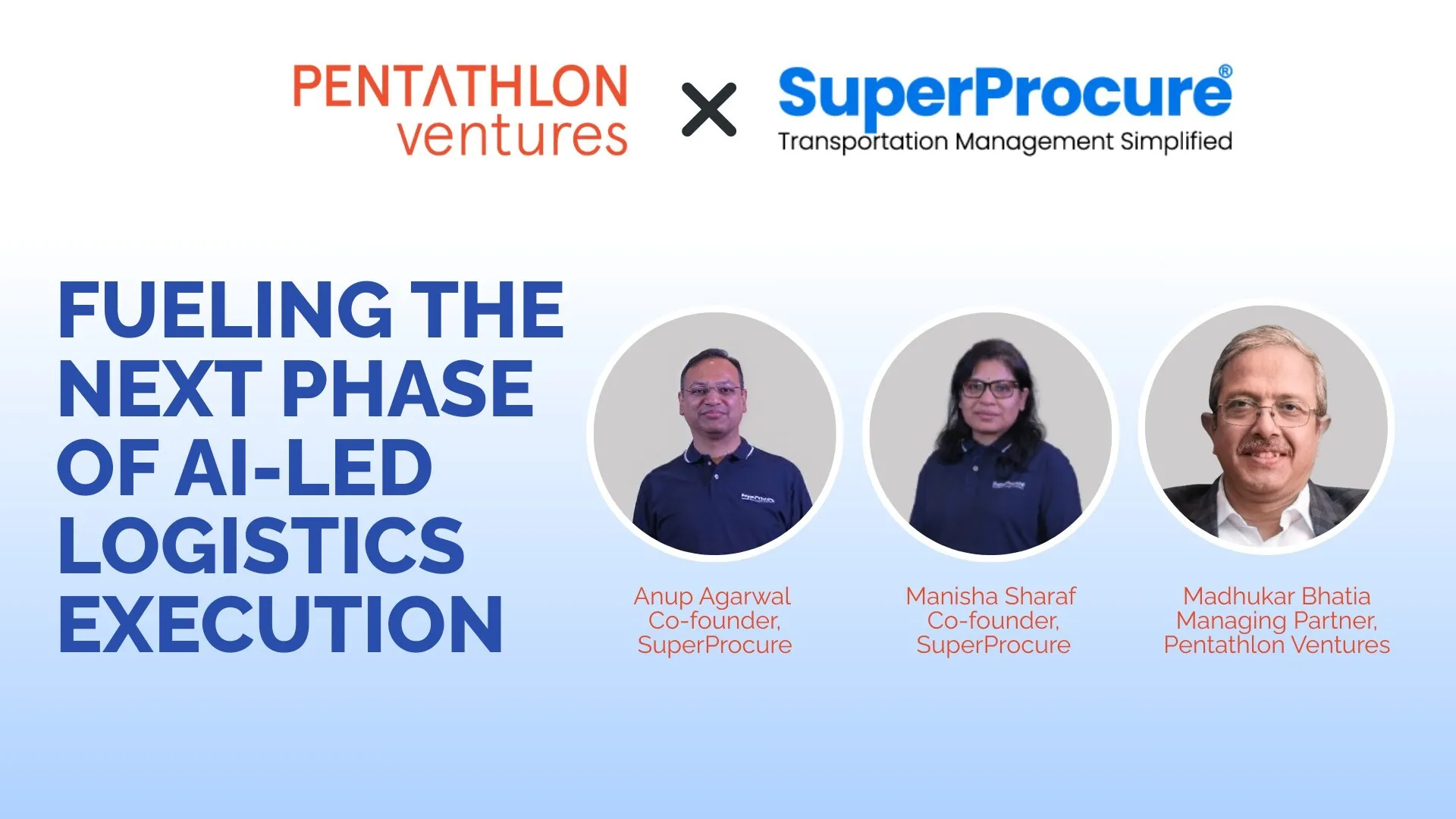 PENTATHLON ventures

×

SuperProcure®
Transportation Management Simplified

FUELING THE NEXT PHASE OF AI-LED LOGISTICS EXECUTION

Anup Agarwal
Co-founder,
SuperProcure

Manisha Sharaf
Co-founder,
SuperProcure

Madhukar Bhatia
Managing Partner,
Pentathlon Ventures